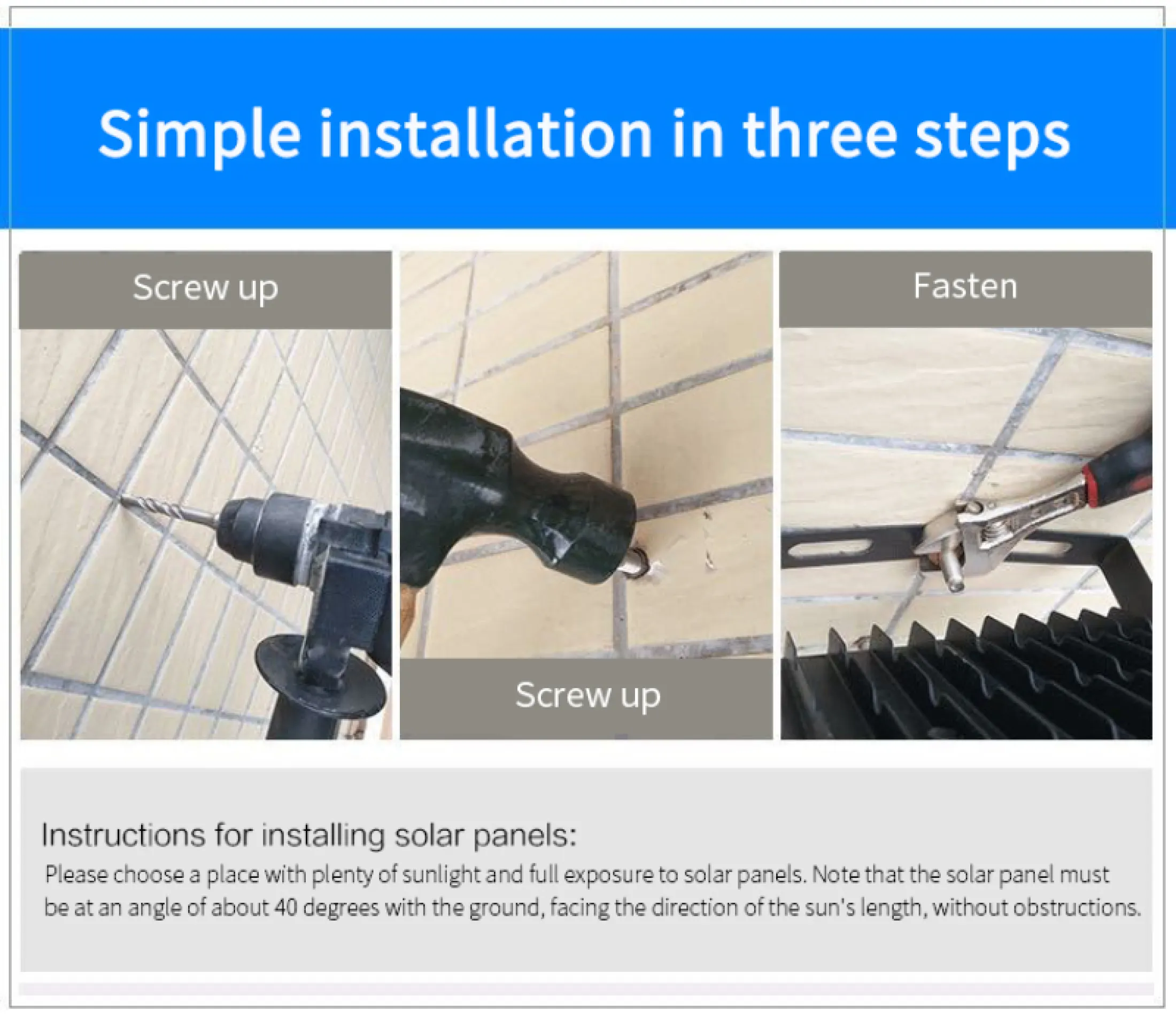 Simple installation in three steps

Screw up

Screw up

Fasten

Instructions for installing solar panels:

Please choose a place with plenty of sunlight and full exposure to solar panels. Note that the solar panel must be at an angle of about 40 degrees with the ground, facing the direction of the sun's length, without obstructions.